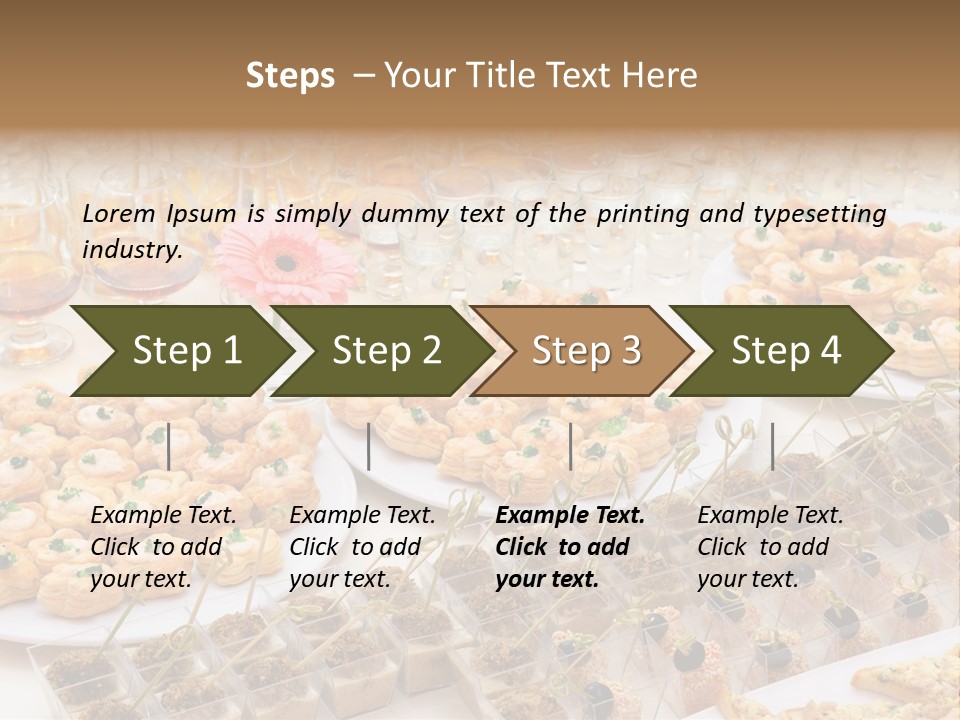 Steps – Your Title Text Here

Lorem Ipsum is simply dummy text of the printing and typesetting industry.

Step 1

Step 2

Step 3

Step 4

Example Text. Click to add your text.

Example Text. Click to add your text.

Example Text. Click to add your text.

Example Text. Click to add your text.